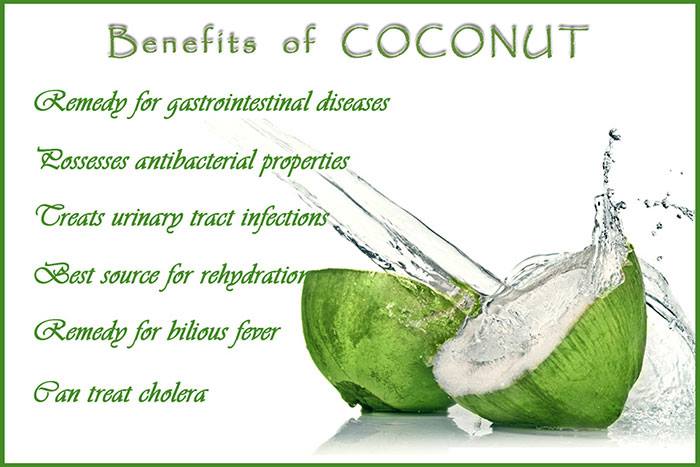 Benefits of COCONUT

Remedy for gastrointestinal diseases

Possesses antibacterial properties

Treats urinary tract infections

Best source for rehydration

Remedy for bilious fever

Can treat cholera